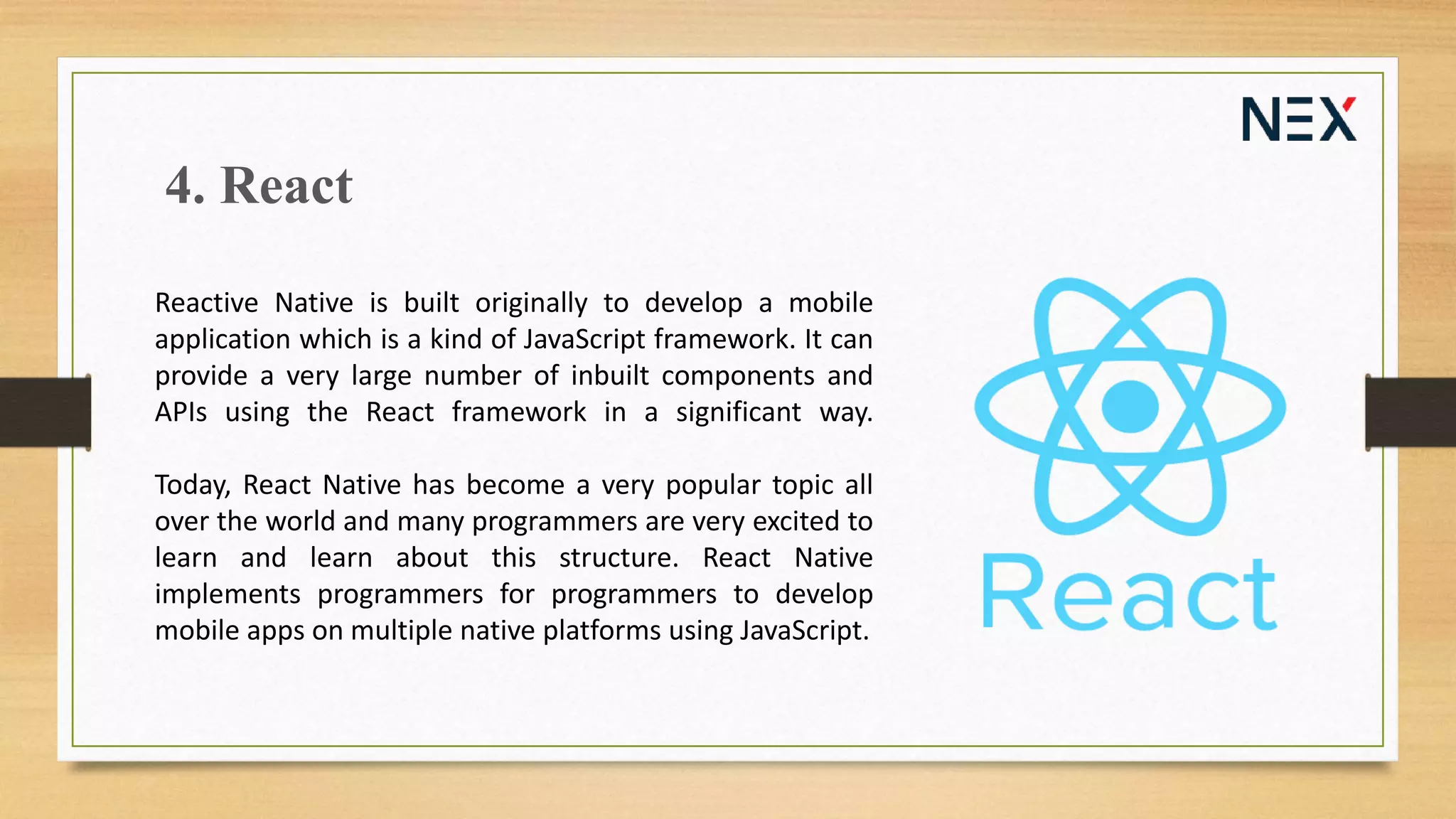 NEX

4. React

Reactive Native is built originally to develop a mobile application which is a kind of JavaScript framework. It can provide a very large number of inbuilt components and APIs using the React framework in a significant way.

Today, React Native has become a very popular topic all over the world and many programmers are very excited to learn and learn about this structure. React Native implements programmers for programmers to develop mobile apps on multiple native platforms using JavaScript.

React